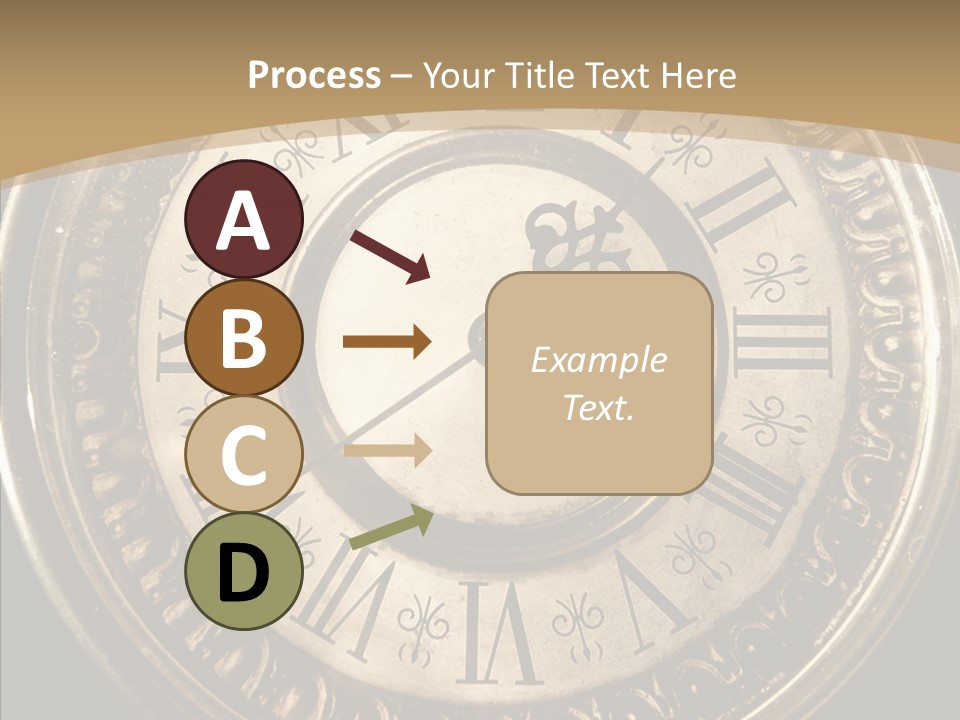 Process – Your Title Text Here

A

B

C

D

Example Text.